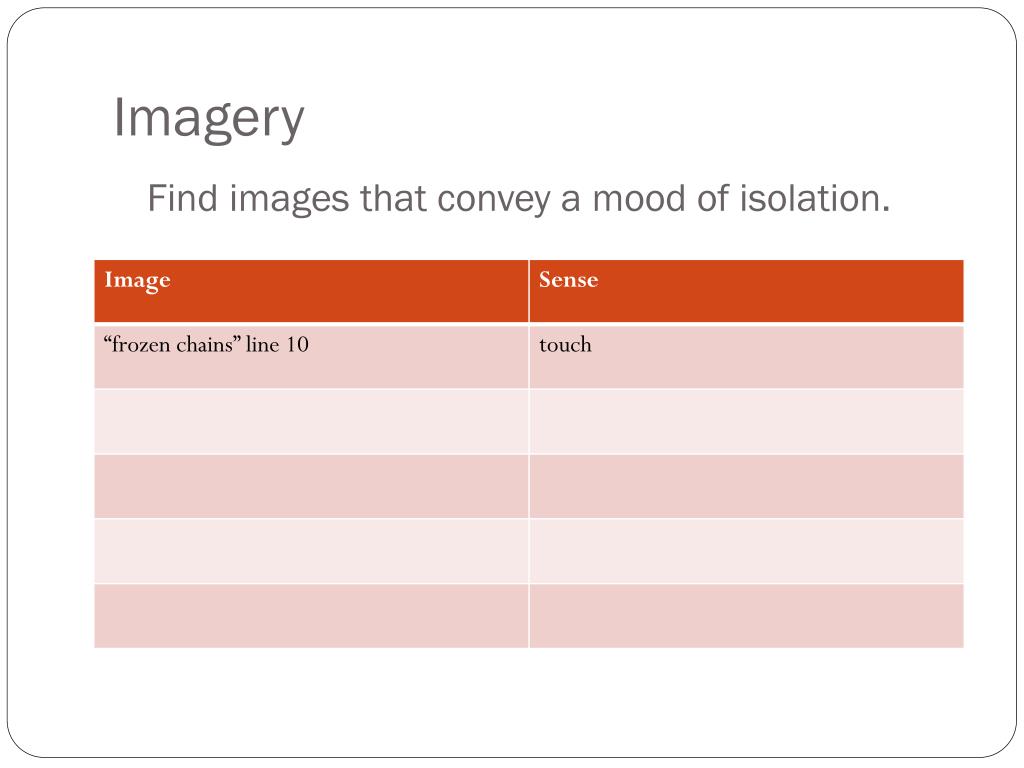 Imagery

Find images that convey a mood of isolation.

| Image | Sense |
|---|---|
| “frozen chains” line 10 | touch |
| | |
| | |
| | |
| | |